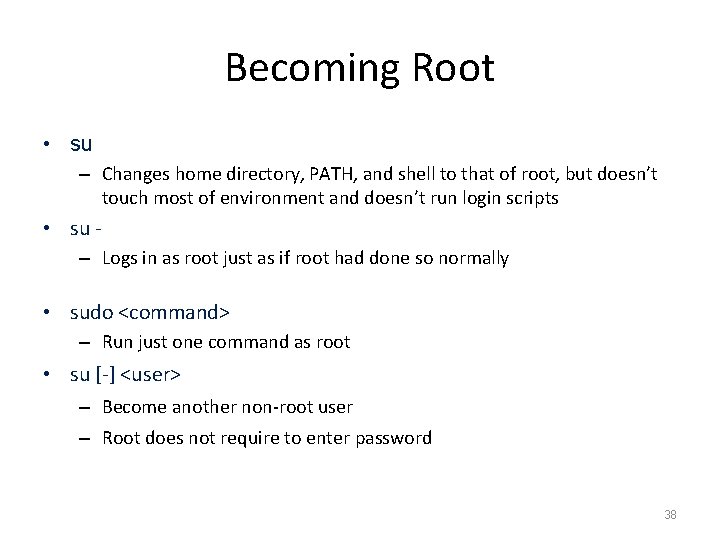 Becoming Root

• su
– Changes home directory, PATH, and shell to that of root, but doesn't touch most of environment and doesn't run login scripts
• su -
– Logs in as root just as if root had done so normally

• sudo <command>
– Run just one command as root
• su [-] <user>
– Become another non-root user
– Root does not require to enter password

38